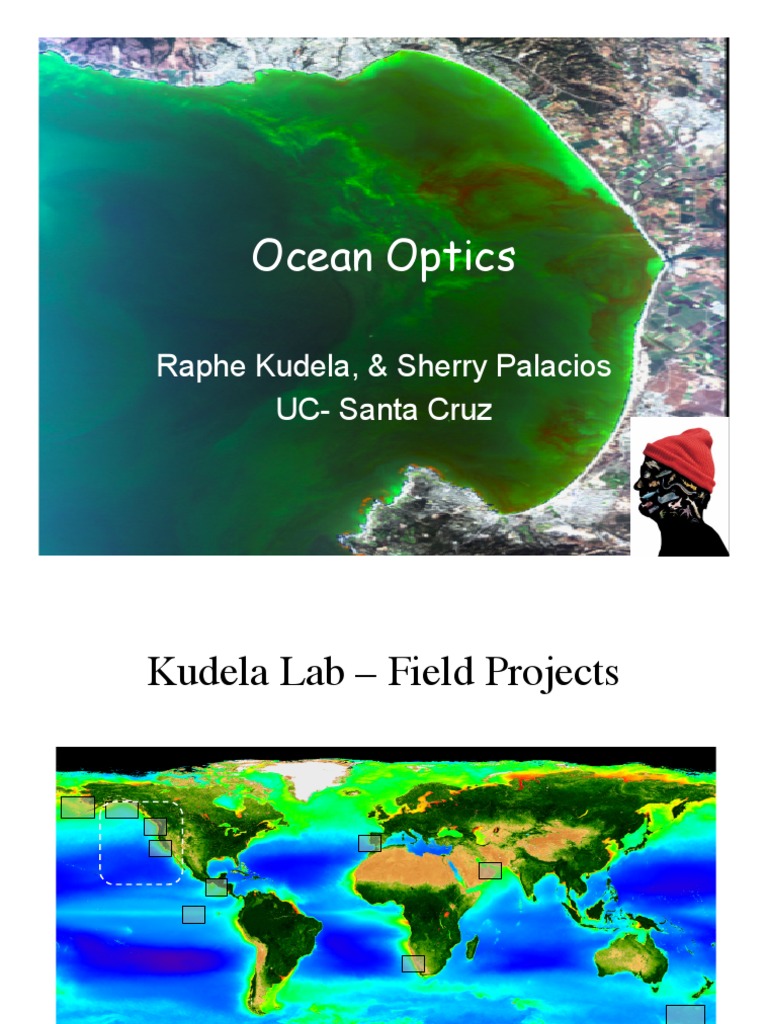 Ocean Optics

Raphe Kudela, & Sherry Palacios
UC- Santa Cruz

Kudela Lab – Field Projects